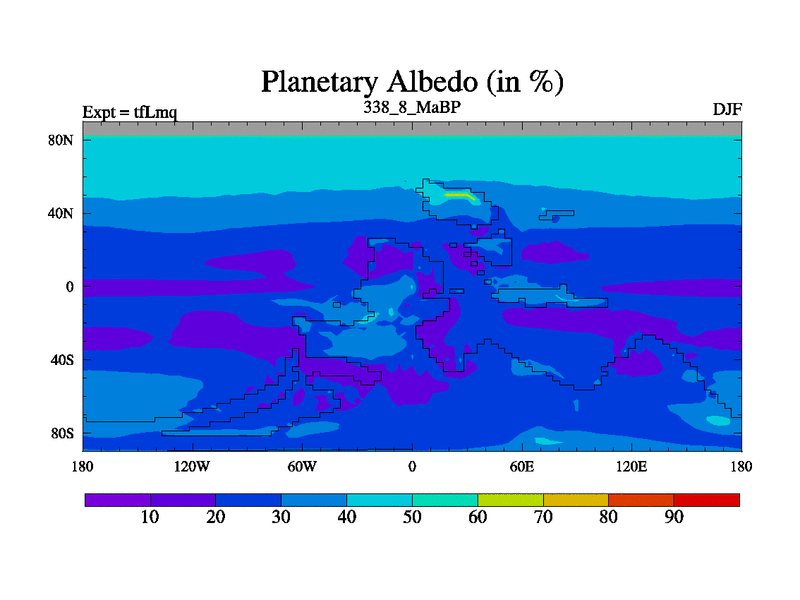 Planetary Albedo (in %)

Expt = tfLmq

338_8_MaBP

DJF

80N
40N
0
40S
80S

180 120W 60W 0 60E 120E 180

10 20 30 40 50 60 70 80 90